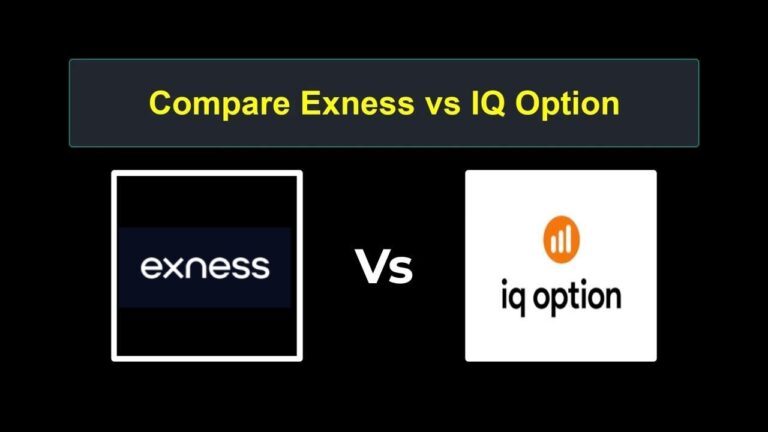 Compare Exness vs IQ Option

exness

Vs

iq option